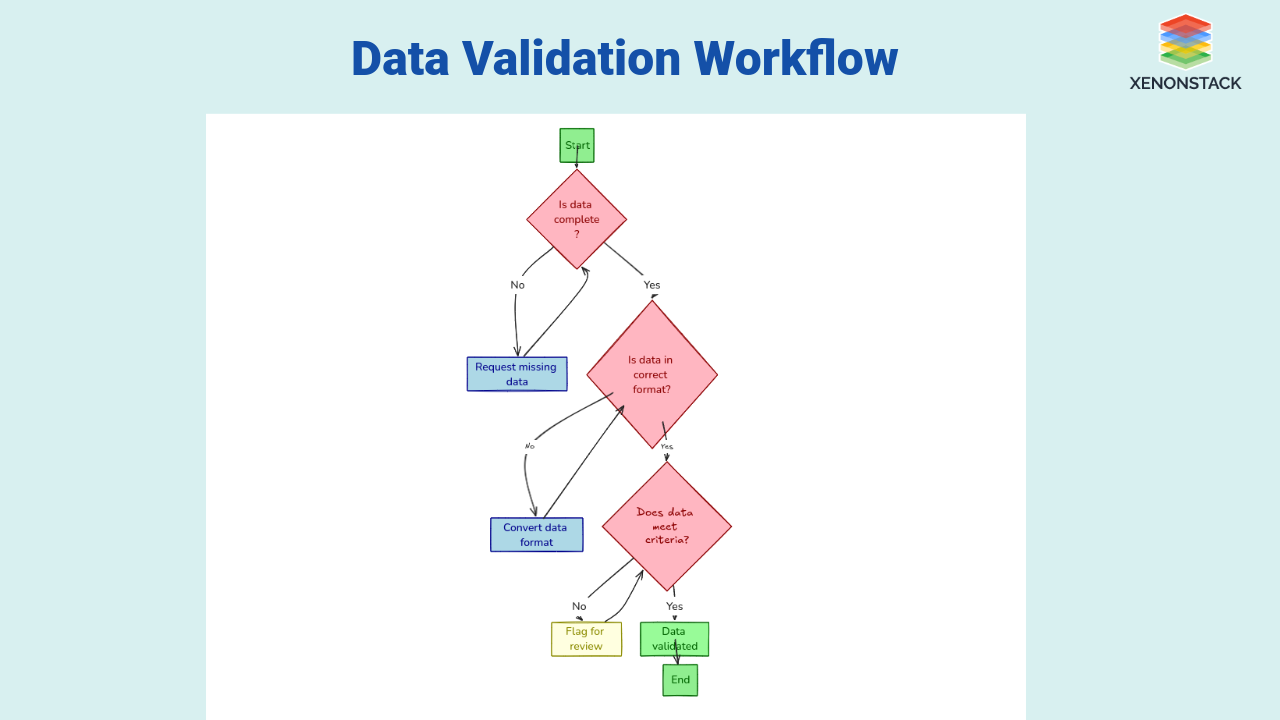 Data Validation Workflow

XENONSTACK

Start

Is data complete ?

No

Yes

Request missing data

Is data in correct format?

No

Yes

Convert data format

Does data meet criteria?

No

Yes

Flag for review

Data validated

End